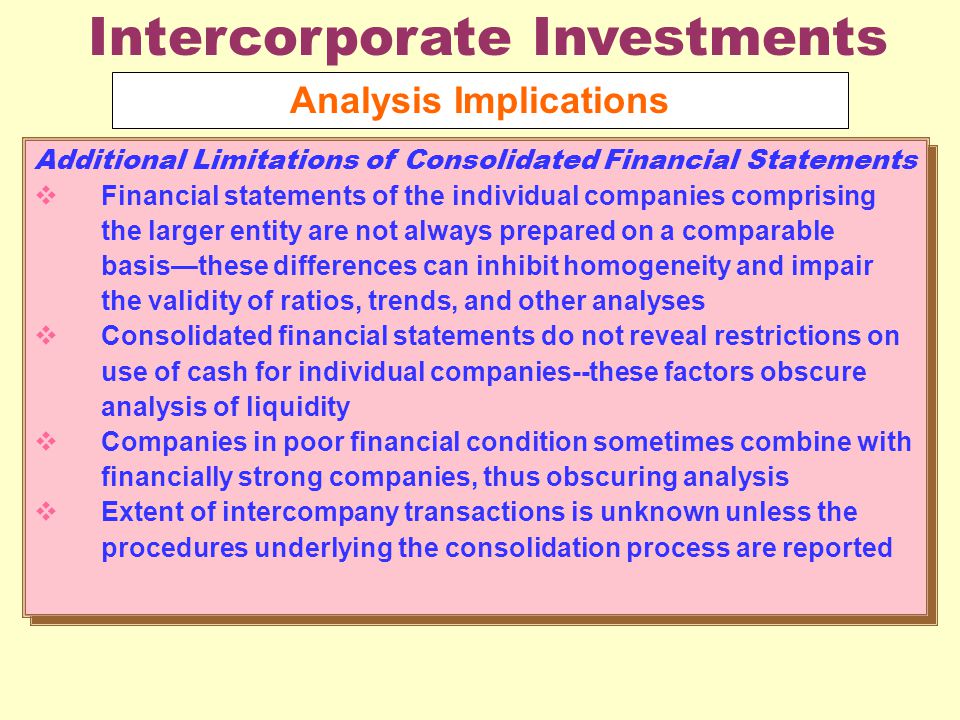 Intercorporate Investments

Analysis Implications

Additional Limitations of Consolidated Financial Statements

❖ Financial statements of the individual companies comprising the larger entity are not always prepared on a comparable basis—these differences can inhibit homogeneity and impair the validity of ratios, trends, and other analyses

❖ Consolidated financial statements do not reveal restrictions on use of cash for individual companies--these factors obscure analysis of liquidity

❖ Companies in poor financial condition sometimes combine with financially strong companies, thus obscuring analysis

❖ Extent of intercompany transactions is unknown unless the procedures underlying the consolidation process are reported